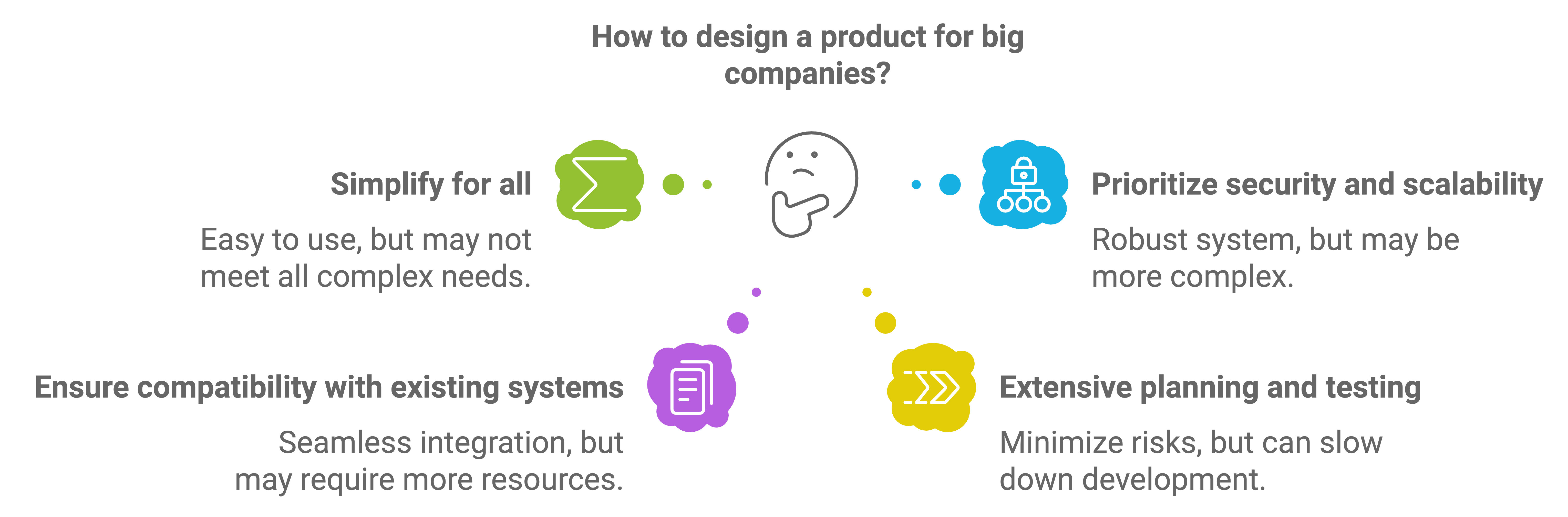 How to design a product for big companies?

Simplify for all

Easy to use, but may not meet all complex needs.

Prioritize security and scalability

Robust system, but may be more complex.

Ensure compatibility with existing systems

Seamless integration, but may require more resources.

Extensive planning and testing

Minimize risks, but can slow down development.